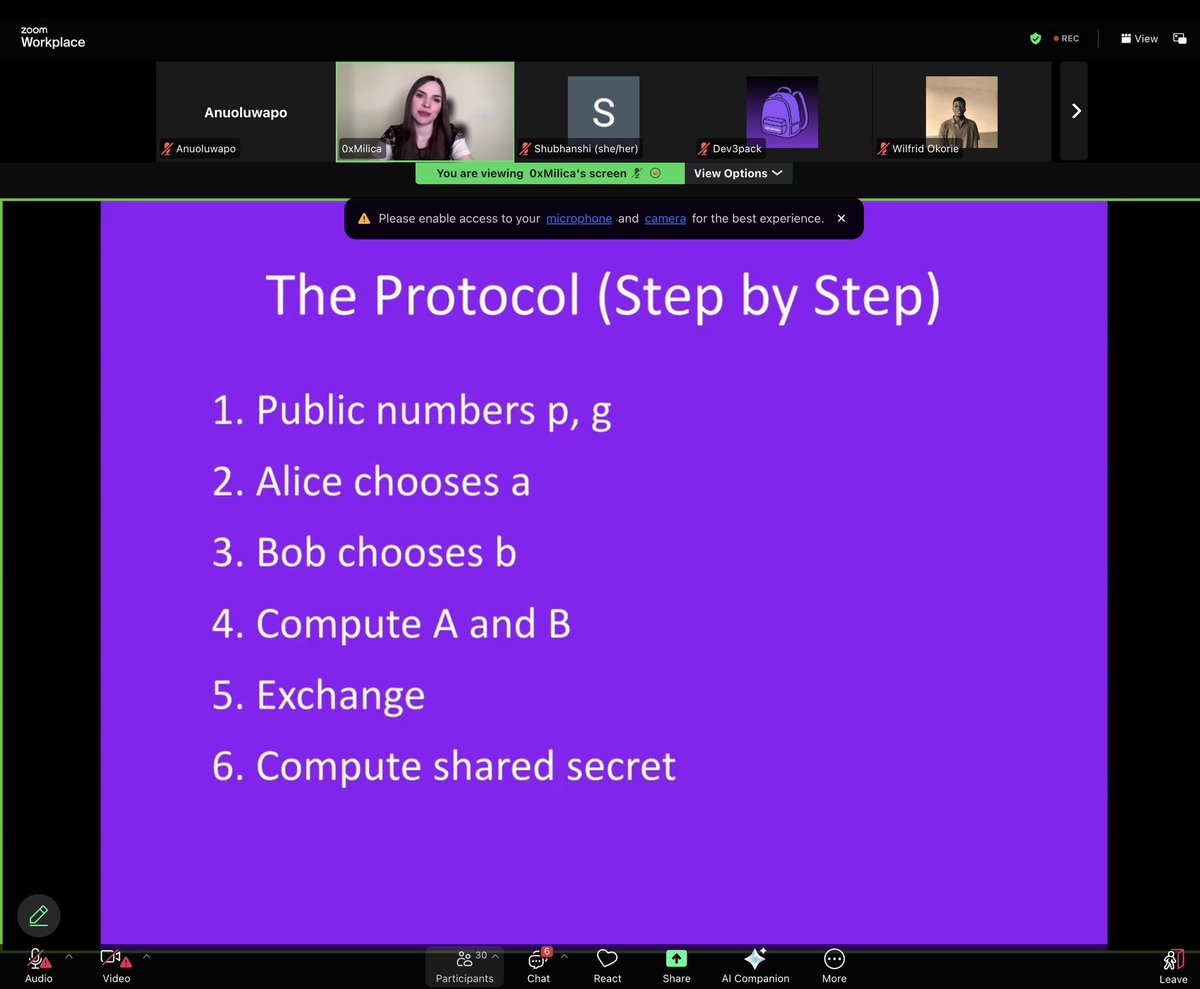 zoom
Workplace

REC

View

Anuoluwapo

Anuoluwapo

0xMilica

S

Shubhanshi (she/her)

Dev3pack

Wilfrid Okorie

You are viewing 0xMilica's screen

View Options

Please enable access to your microphone and camera for the best experience.

The Protocol (Step by Step)

1. Public numbers p, g

2. Alice chooses a

3. Bob chooses b

4. Compute A and B

5. Exchange

6. Compute shared secret

Audio

Video

30
Participants

6
Chat

React

Share

AI Companion

More

Leave